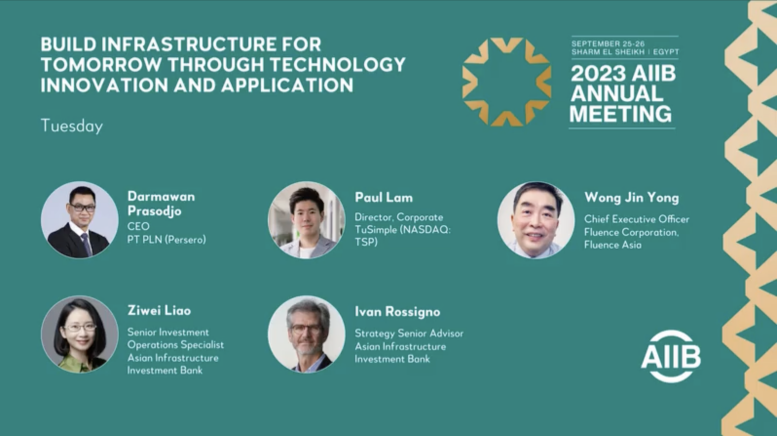 BUILD INFRASTRUCTURE FOR TOMORROW THROUGH TECHNOLOGY INNOVATION AND APPLICATION

Tuesday

SEPTEMBER 25-26
SHARM EL SHEIKH | EGYPT
2023 AIIB ANNUAL MEETING

Darmawan Prasodjo
CEO
PT PLN (Persero)

Paul Lam
Director, Corporate
TuSimple (NASDAQ: TSP)

Wong Jin Yong
Chief Executive Officer
Fluence Corporation,
Fluence Asia

Ziwei Liao
Senior Investment Operations Specialist
Asian Infrastructure Investment Bank

Ivan Rossigno
Strategy Senior Advisor
Asian Infrastructure Investment Bank

AIIB